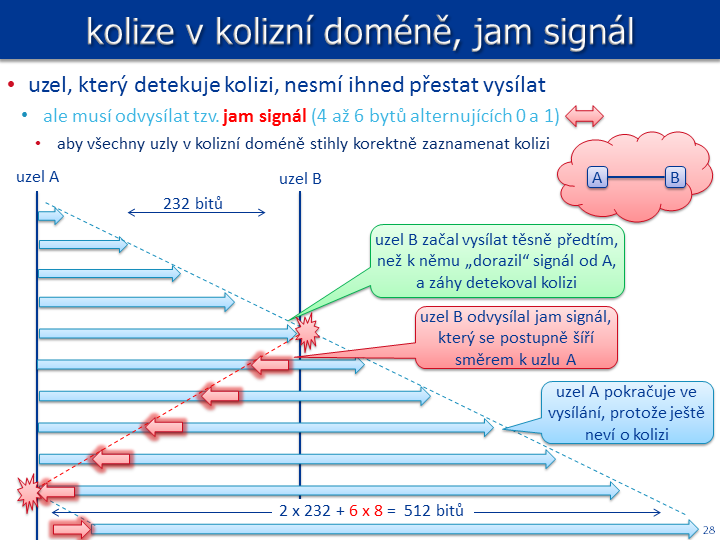 kolize v kolizní doméně, jam signál

• uzel, který detekuje kolizi, nesmí ihned přestat vysílat
• ale musí odvysílat tzv. jam signál (4 až 6 bytů alternujících 0 a 1)
• aby všechny uzly v kolizní doméně stihly korektně zaznamenat kolizi

A
B

uzel A

uzel B

232 bitů

uzel B začal vysílat těsně předtím, než k němu „dorazil“ signál od A, a záhy detekoval kolizi

uzel B odvysílal jam signál, který se postupně šíří směrem k uzlu A

uzel A pokračuje ve vysílání, protože ještě neví o kolizi

2 x 232 + 6 x 8 = 512 bitů

28